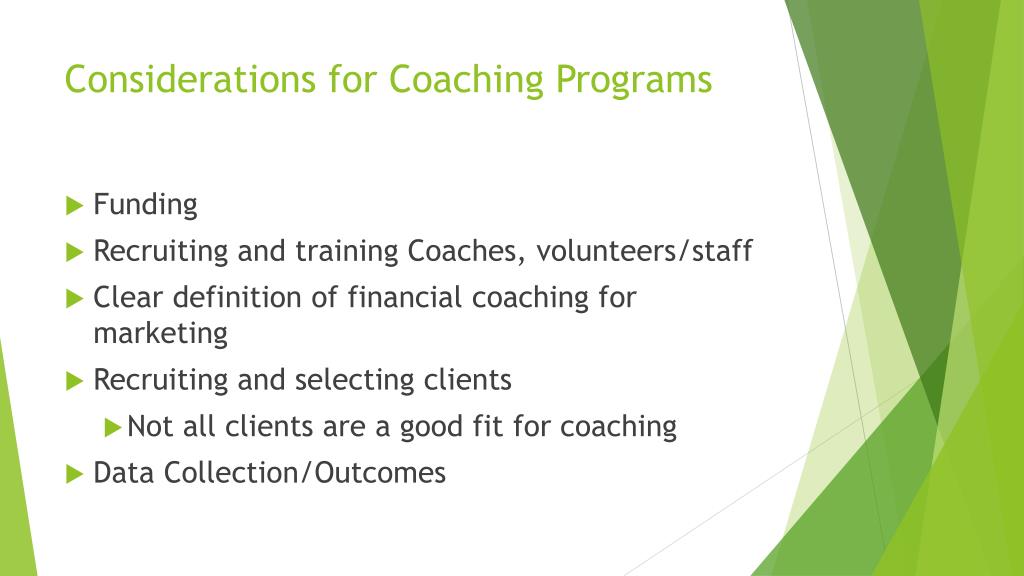 Considerations for Coaching Programs

Funding

Recruiting and training Coaches, volunteers/staff

Clear definition of financial coaching for marketing

Recruiting and selecting clients

Not all clients are a good fit for coaching

Data Collection/Outcomes